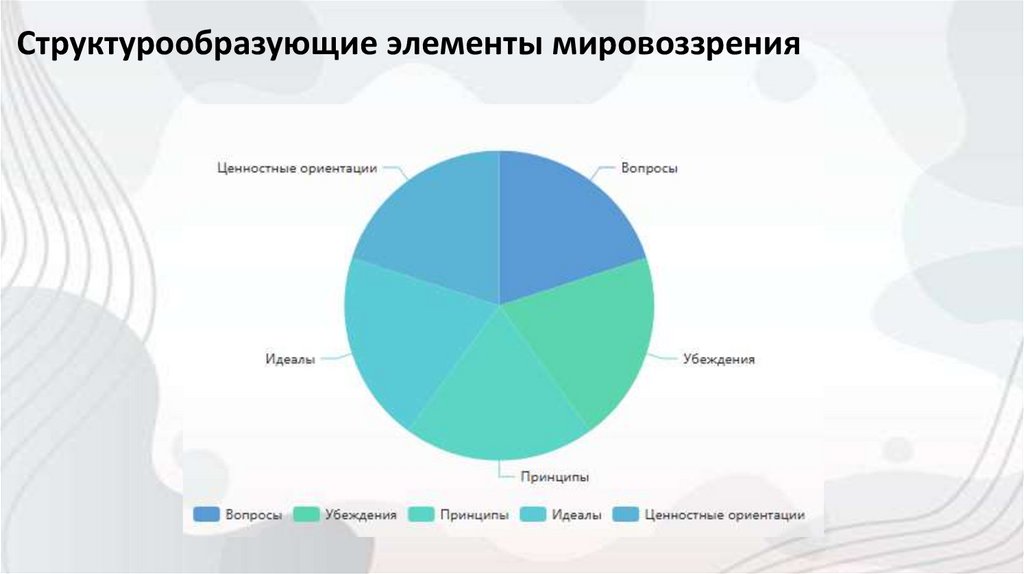 Структурообразующие элементы мировоззрения

Ценностные ориентации

Вопросы

Идеалы

Убеждения

Принципы

Вопросы Убеждения Принципы Идеалы Ценностные ориентации